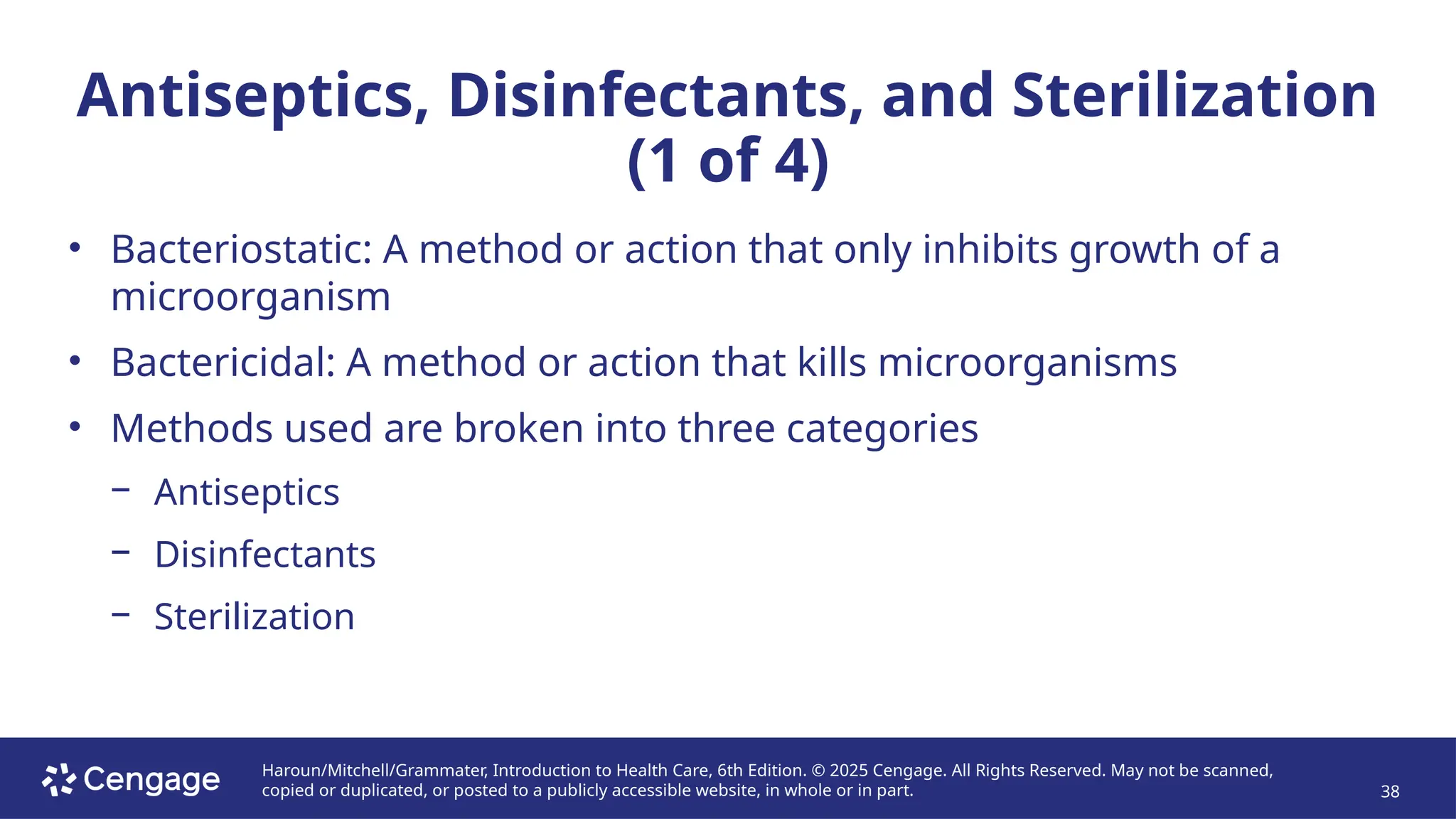 Antiseptics, Disinfectants, and Sterilization (1 of 4)

• Bacteriostatic: A method or action that only inhibits growth of a microorganism
• Bactericidal: A method or action that kills microorganisms
• Methods used are broken into three categories
– Antiseptics
– Disinfectants
– Sterilization

Cengage

Haroun/Mitchell/Grammater, Introduction to Health Care, 6th Edition. © 2025 Cengage. All Rights Reserved. May not be scanned, copied or duplicated, or posted to a publicly accessible website, in whole or in part.

38